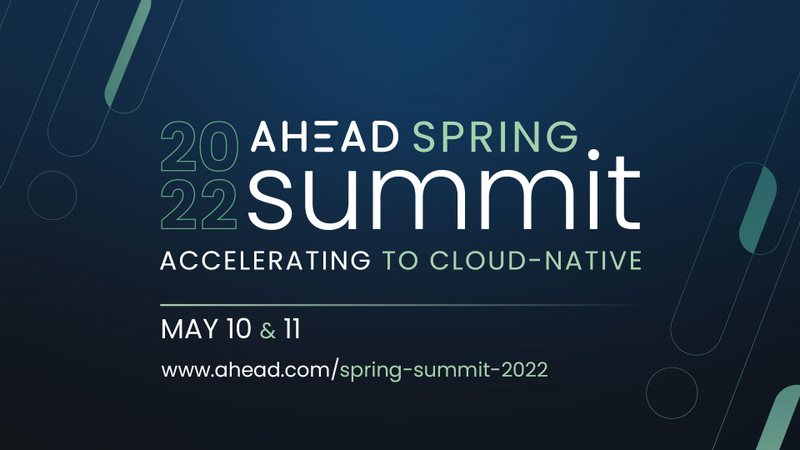 2022 AHEAD SPRING summit

ACCELERATING TO CLOUD-NATIVE

MAY 10 & 11

www.ahead.com/spring-summit-2022